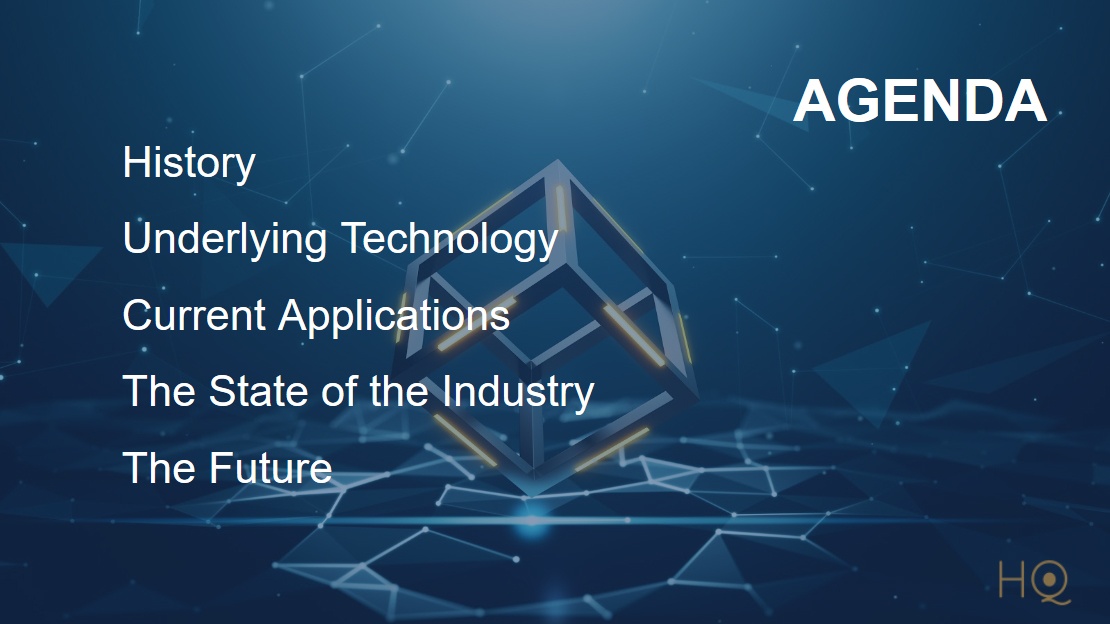 AGENDA

History

Underlying Technology

Current Applications

The State of the Industry

The Future

HQ